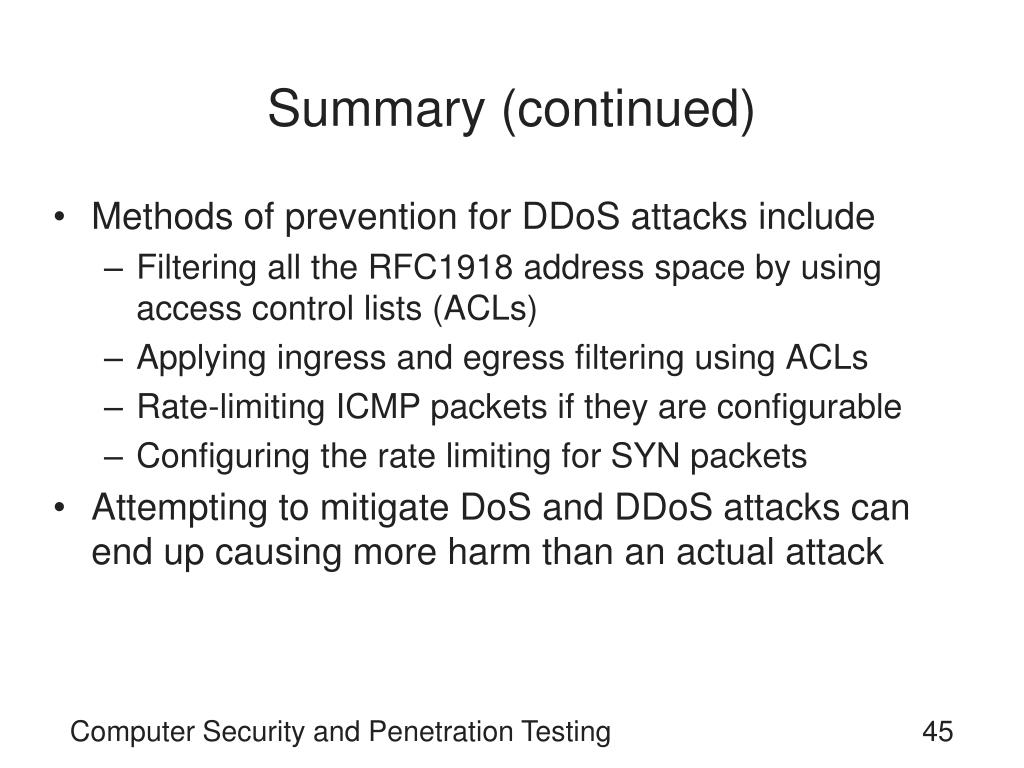 Summary (continued)

• Methods of prevention for DDoS attacks include
 – Filtering all the RFC1918 address space by using access control lists (ACLs)
 – Applying ingress and egress filtering using ACLs
 – Rate-limiting ICMP packets if they are configurable
 – Configuring the rate limiting for SYN packets
• Attempting to mitigate DoS and DDoS attacks can end up causing more harm than an actual attack

Computer Security and Penetration Testing

45